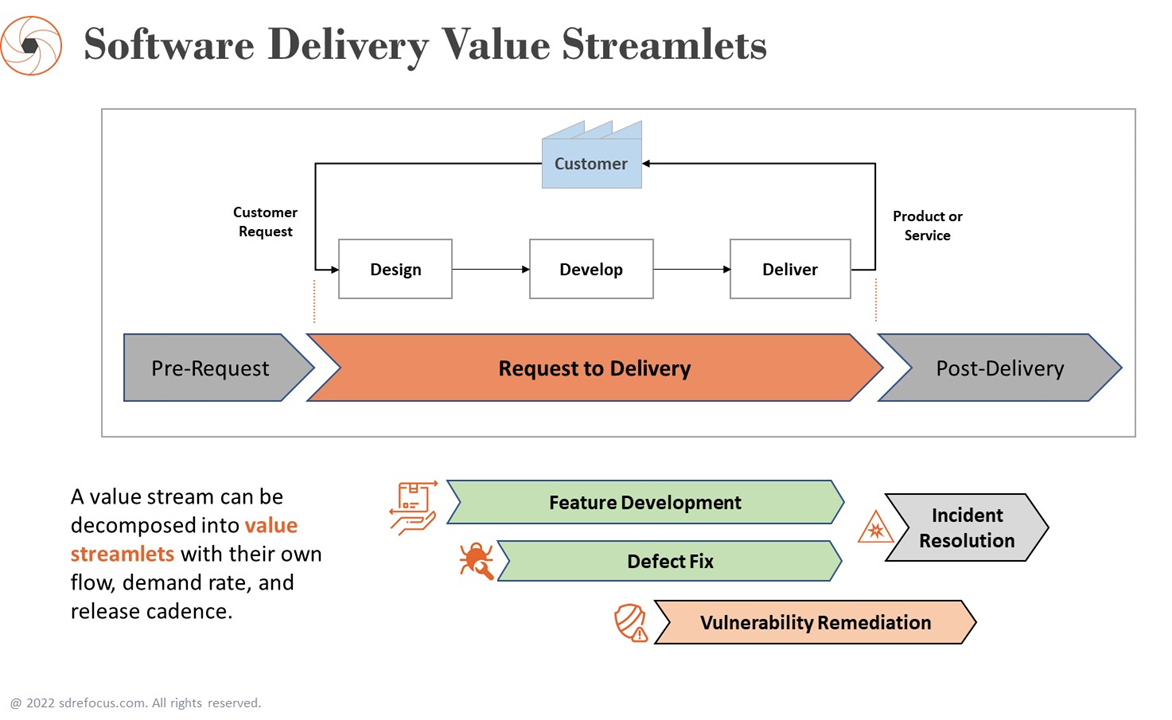 Software Delivery Value Streamlets

Customer

Customer Request

Product or Service

Design

Develop

Deliver

Pre-Request

Request to Delivery

Post-Delivery

A value stream can be decomposed into value streamlets with their own flow, demand rate, and release cadence.

Feature Development

Defect Fix

Incident Resolution

Vulnerability Remediation

@ 2022 sdrefocus.com. All rights reserved.